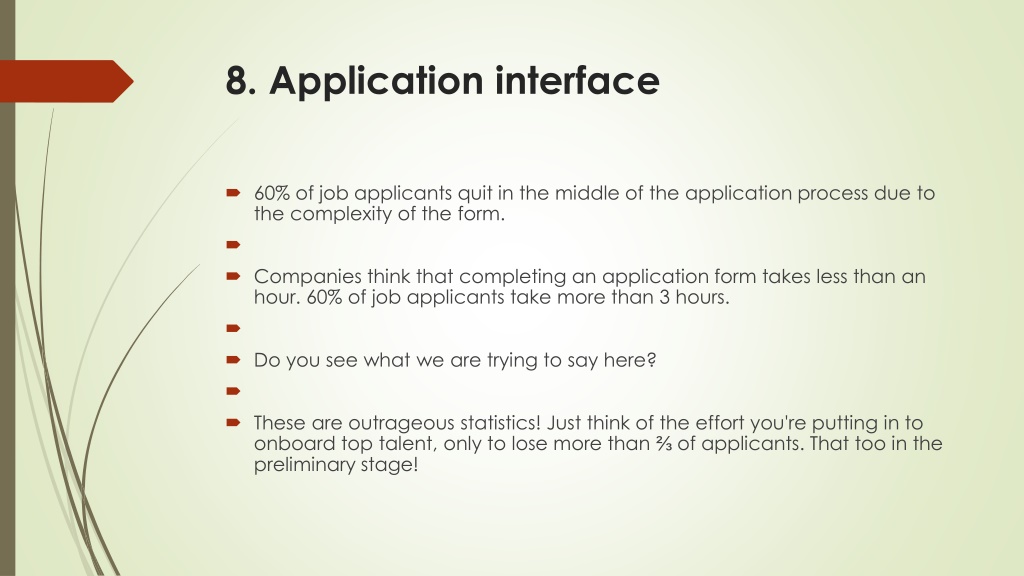 8. Application interface

60% of job applicants quit in the middle of the application process due to the complexity of the form.

Companies think that completing an application form takes less than an hour. 60% of job applicants take more than 3 hours.

Do you see what we are trying to say here?

These are outrageous statistics! Just think of the effort you're putting in to onboard top talent, only to lose more than ⅔ of applicants. That too in the preliminary stage!